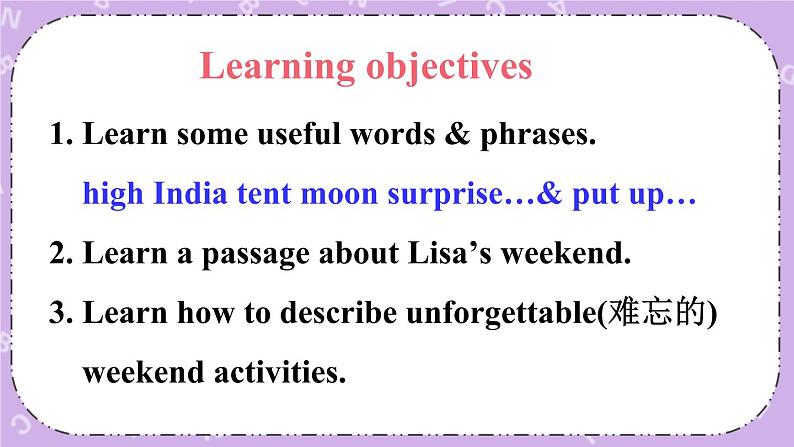 Learning objectives

1. Learn some useful words & phrases.

high India tent moon surprise…& put up…

2. Learn a passage about Lisa’s weekend.

3. Learn how to describe unforgettable(难忘的) weekend activities.